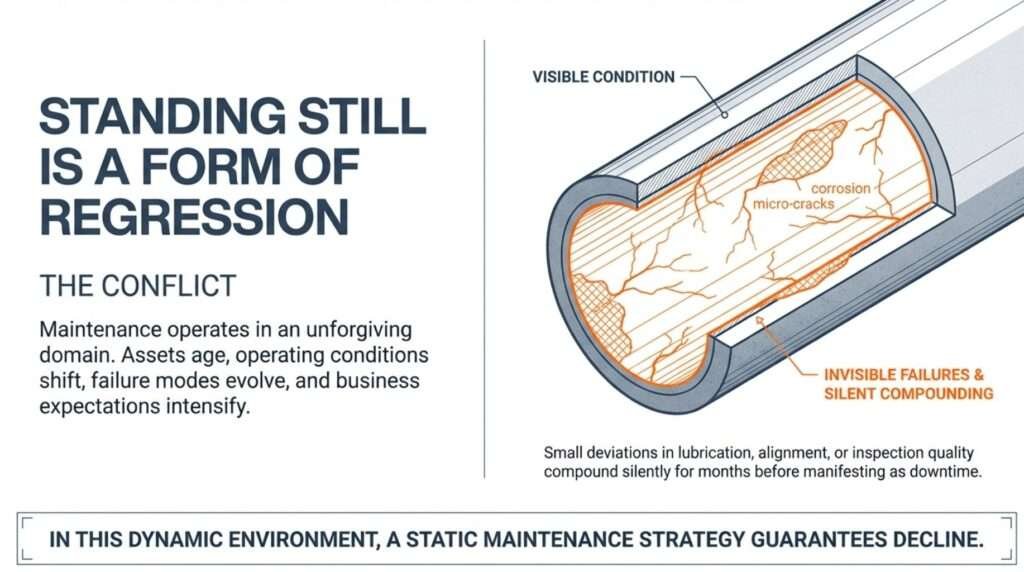 STANDING STILL IS A FORM OF REGRESSION

THE CONFLICT

Maintenance operates in an unforgiving domain. Assets age, operating conditions shift, failure modes evolve, and business expectations intensify.

VISIBLE CONDITION

corrosion

micro-cracks

INVISIBLE FAILURES & SILENT COMPOUNDING

Small deviations in lubrication, alignment, or inspection quality compound silently for months before manifesting as downtime.

IN THIS DYNAMIC ENVIRONMENT, A STATIC MAINTENANCE STRATEGY GUARANTEES DECLINE.